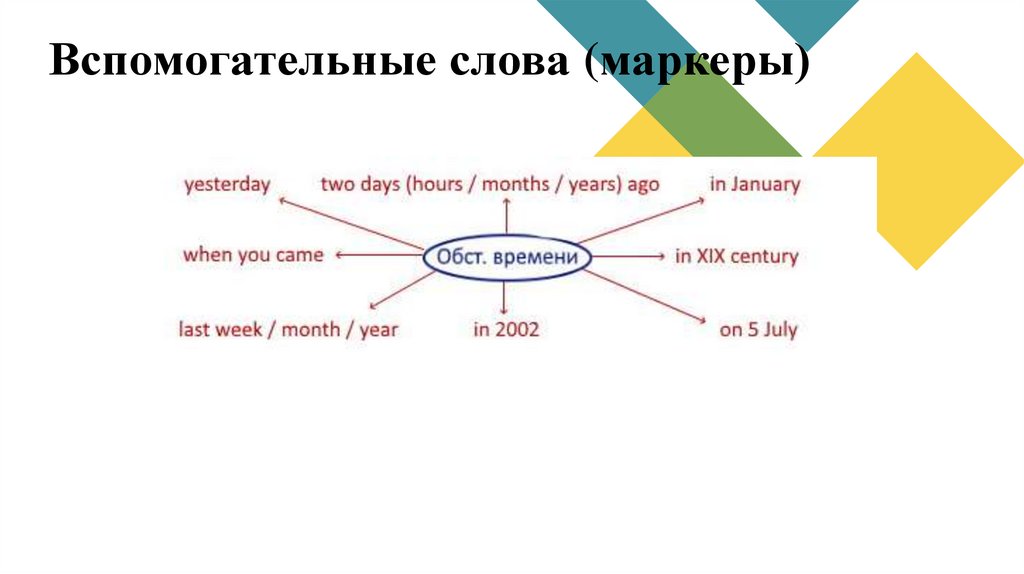 Вспомогательные слова (маркеры)

yesterday

two days (hours / months / years) ago

in January

when you came

Обст. времени

in XIX century

last week / month / year

in 2002

on 5 July